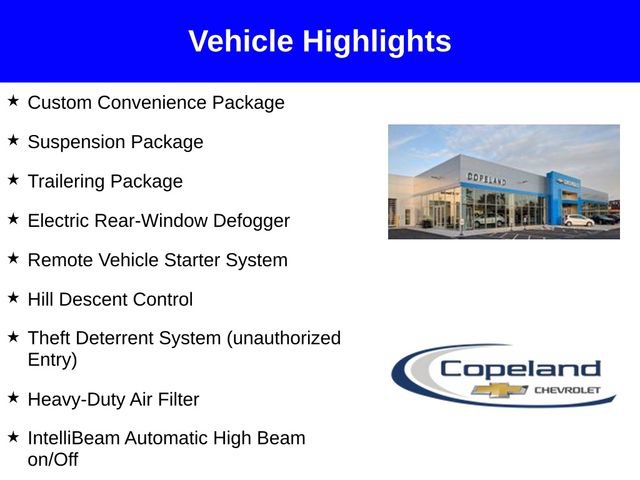 Vehicle Highlights

★ Custom Convenience Package

★ Suspension Package

★ Trailering Package

★ Electric Rear-Window Defogger

★ Remote Vehicle Starter System

★ Hill Descent Control

★ Theft Deterrent System (unauthorized Entry)

★ Heavy-Duty Air Filter

★ IntelliBeam Automatic High Beam on/Off

COPELAND

Copeland
CHEVROLET